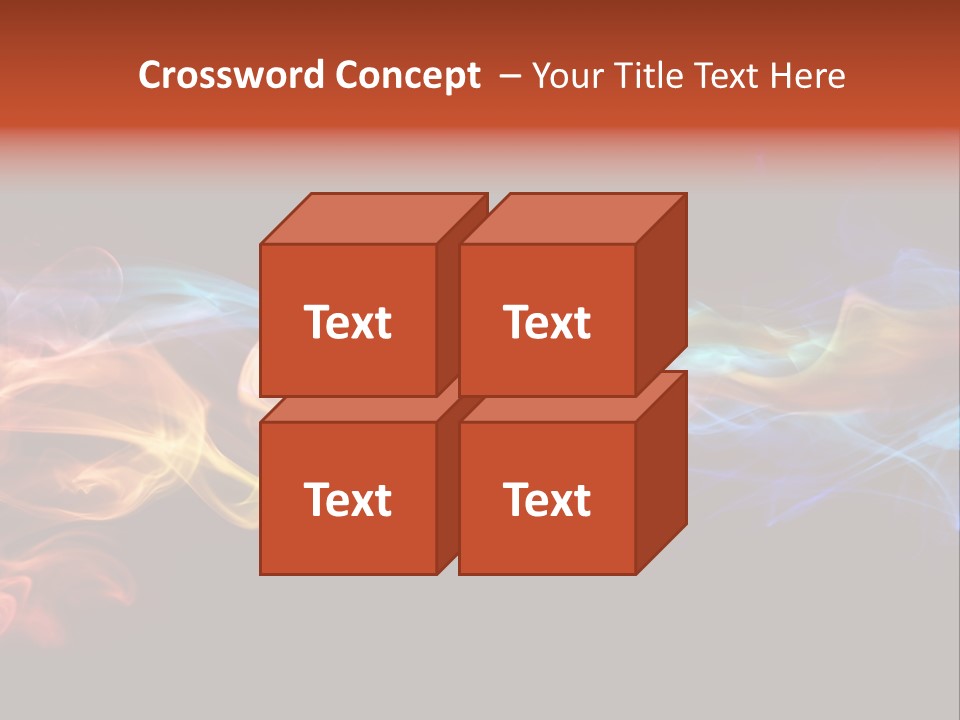 Crossword Concept – Your Title Text Here

Text

Text

Text

Text